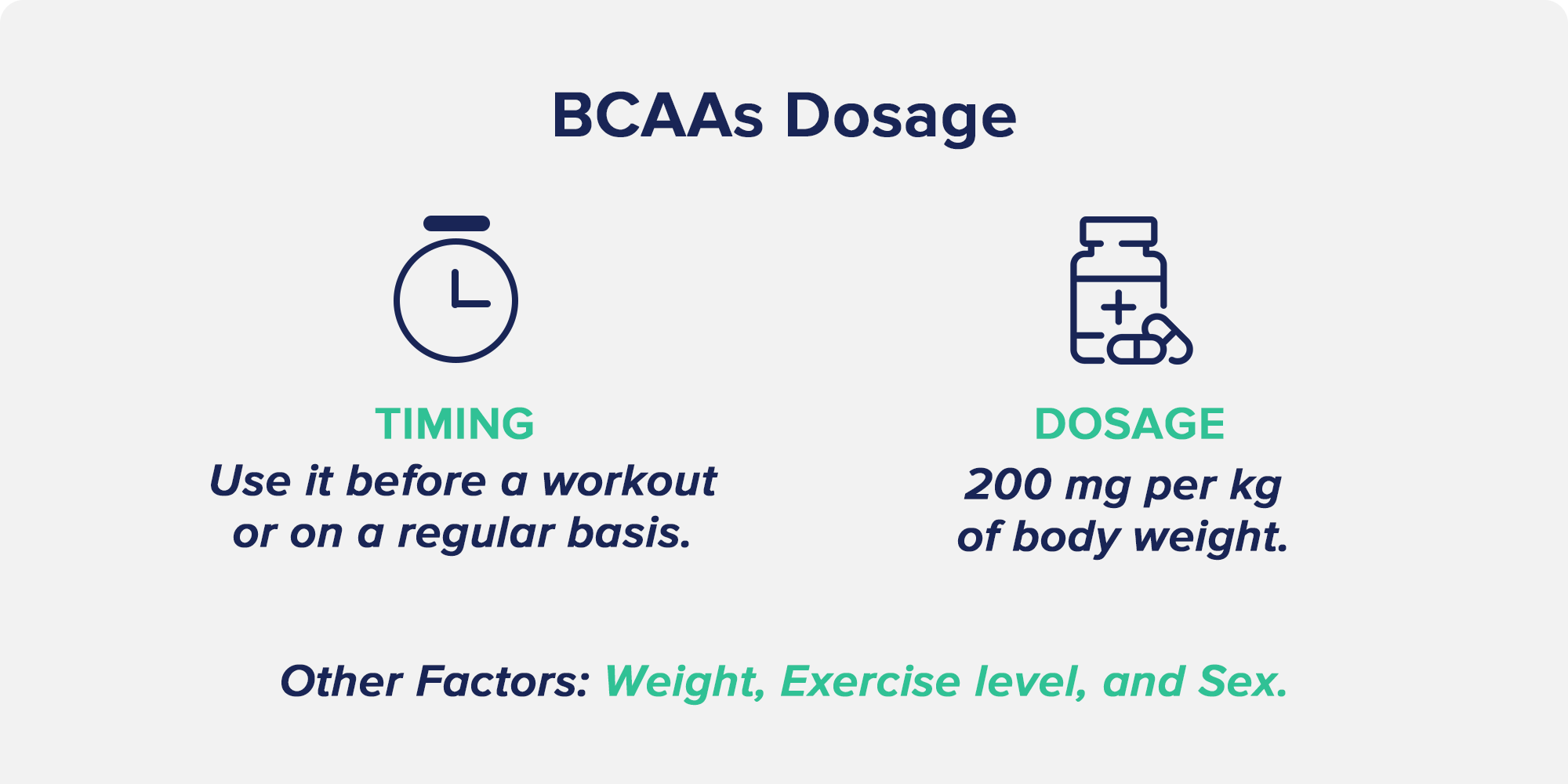 BCAAs Dosage

TIMING
Use it before a workout or on a regular basis.

DOSAGE
200 mg per kg of body weight.

Other Factors: Weight, Exercise level, and Sex.